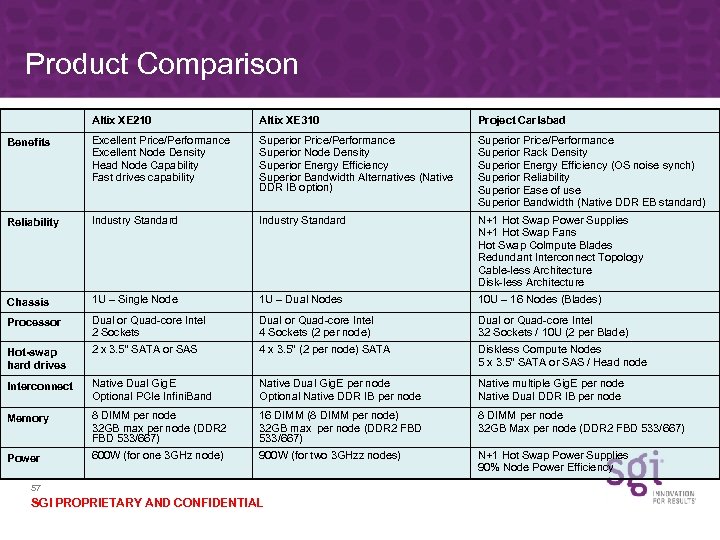 Product Comparison

| | Altix XE210 | Altix XE310 | Project Carlsbad |
|---|---|---|---|
| Benefits | Excellent Price/Performance Excellent Node Density Head Node Capability Fast drives capability | Superior Price/Performance Superior Node Density Superior Energy Efficiency Superior Bandwidth Alternatives (Native DDR IB option) | Superior Price/Performance Superior Rack Density Superior Energy Efficiency (OS noise synch) Superior Reliability Superior Ease of use Superior Bandwidth (Native DDR EB standard) |
| Reliability | Industry Standard | Industry Standard | N+1 Hot Swap Power Supplies N+1 Hot Swap Fans Hot Swap Colmpute Blades Redundant Interconnect Topology Cable-less Architecture Disk-less Architecture |
| Chassis | 1U – Single Node | 1U – Dual Nodes | 10U – 16 Nodes (Blades) |
| Processor | Dual or Quad-core Intel 2 Sockets | Dual or Quad-core Intel 4 Sockets (2 per node) | Dual or Quad-core Intel 32 Sockets / 10U (2 per Blade) |
| Hot-swap hard drives | 2 x 3.5" SATA or SAS | 4 x 3.5" (2 per node) SATA | Diskless Compute Nodes 5 x 3.5" SATA or SAS / Head node |
| Interconnect | Native Dual GigE Optional PCIe InfiniBand | Native Dual GigE per node Optional Native DDR IB per node | Native multiple GigE per node Native Dual DDR IB per node |
| Memory | 8 DIMM per node 32GB max per node (DDR2 FBD 533/667) | 16 DIMM (8 DIMM per node) 32GB max per node (DDR2 FBD 533/667) | 8 DIMM per node 32GB Max per node (DDR2 FBD 533/667) |
| Power | 600W (for one 3GHz node) | 900W (for two 3GHzz nodes) | N+1 Hot Swap Power Supplies 90% Node Power Efficiency |

57
SGI PROPRIETARY AND CONFIDENTIAL
sgi INNOVATION FOR RESULTS